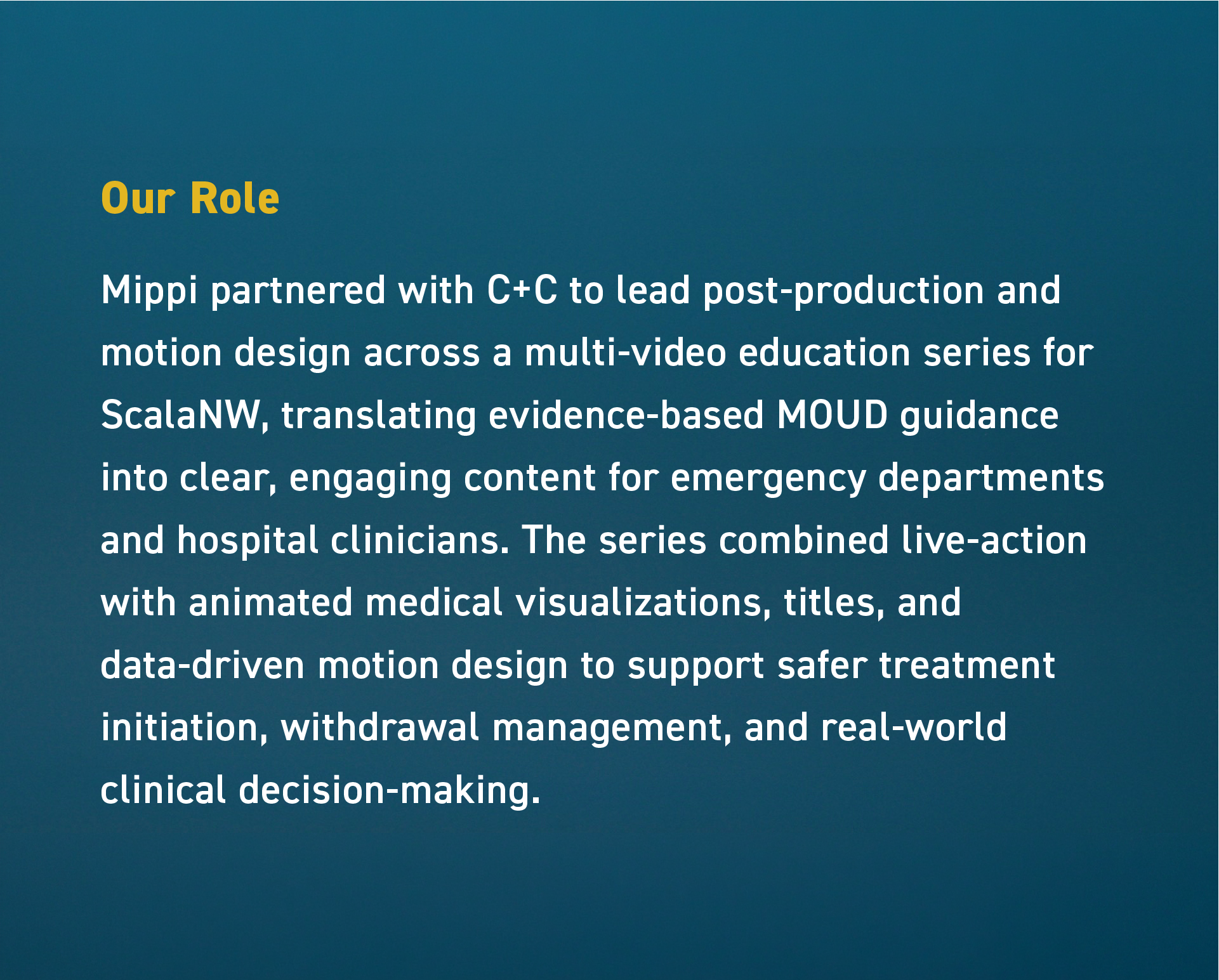 Our Role

Mippi partnered with C+C to lead post-production and motion design across a multi-video education series for ScalaNW, translating evidence-based MOUD guidance into clear, engaging content for emergency departments and hospital clinicians. The series combined live-action with animated medical visualizations, titles, and data-driven motion design to support safer treatment initiation, withdrawal management, and real-world clinical decision-making.